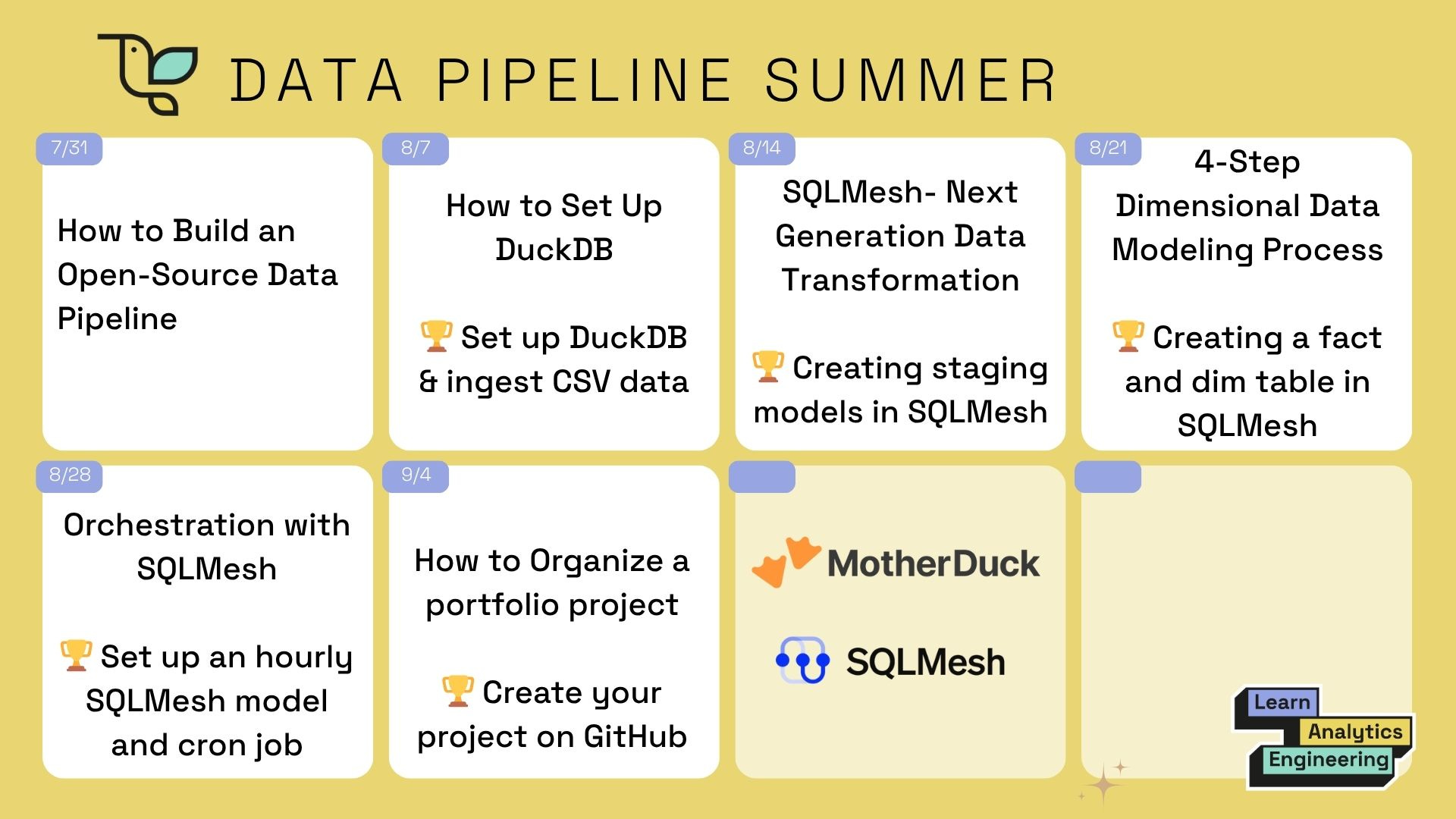 DATA PIPELINE SUMMER

7/31

How to Build an Open-Source Data Pipeline

8/7

How to Set Up DuckDB

🏆 Set up DuckDB & ingest CSV data

8/14

SQLMesh- Next Generation Data Transformation

🏆 Creating staging models in SQLMesh

8/21

4-Step Dimensional Data Modeling Process

🏆 Creating a fact and dim table in SQLMesh

8/28

Orchestration with SQLMesh

🏆 Set up an hourly SQLMesh model and cron job

9/4

How to Organize a portfolio project

🏆 Create your project on GitHub

MotherDuck

SQLMesh

Learn Analytics Engineering